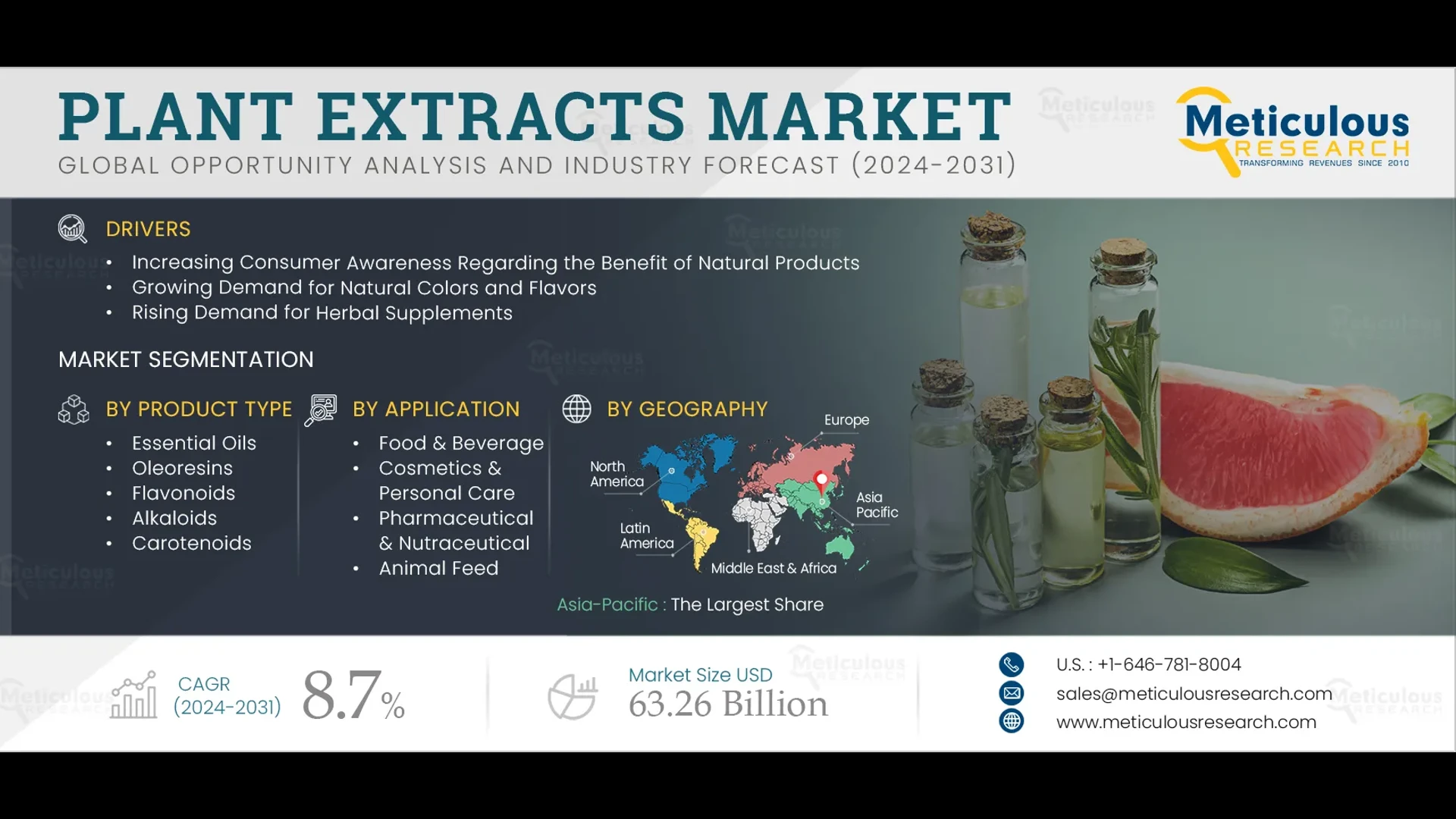 PLANT EXTRACTS MARKET
GLOBAL OPPORTUNITY ANALYSIS AND INDUSTRY FORECAST (2024-2031)

Meticulous RESEARCH
TRANSFORMING REVENUES SINCE 2010

DRIVERS
• Increasing Consumer Awareness Regarding the Benefit of Natural Products
• Growing Demand for Natural Colors and Flavors
• Rising Demand for Herbal Supplements

MARKET SEGMENTATION

BY PRODUCT TYPE
• Essential Oils
• Oleoresins
• Flavonoids
• Alkaloids
• Carotenoids

BY APPLICATION
• Food & Beverage
• Cosmetics & Personal Care
• Pharmaceutical & Nutraceutical
• Animal Feed

BY GEOGRAPHY
Europe
North America
Asia Pacific
Latin America
Middle East & Africa

Asia-Pacific : The Largest Share

CAGR (2024-2031) 8.7%

Market Size USD 63.26 Billion

U.S. : +1-646-781-8004
sales@meticulousresearch.com
www.meticulousresearch.com